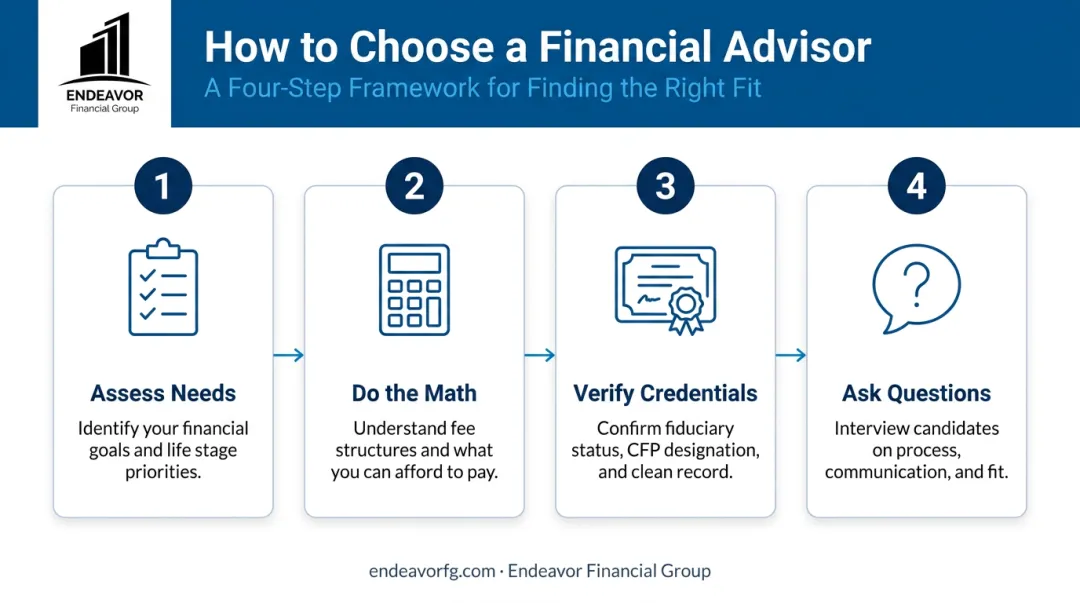 ENDEAVOR
Financial Group

How to Choose a Financial Advisor
A Four-Step Framework for Finding the Right Fit

1
Assess Needs
Identify your financial goals and life stage priorities.

2
Do the Math
Understand fee structures and what you can afford to pay.

3
Verify Credentials
Confirm fiduciary status, CFP designation, and clean record.

4
Ask Questions
Interview candidates on process, communication, and fit.

endeavorfg.com · Endeavor Financial Group